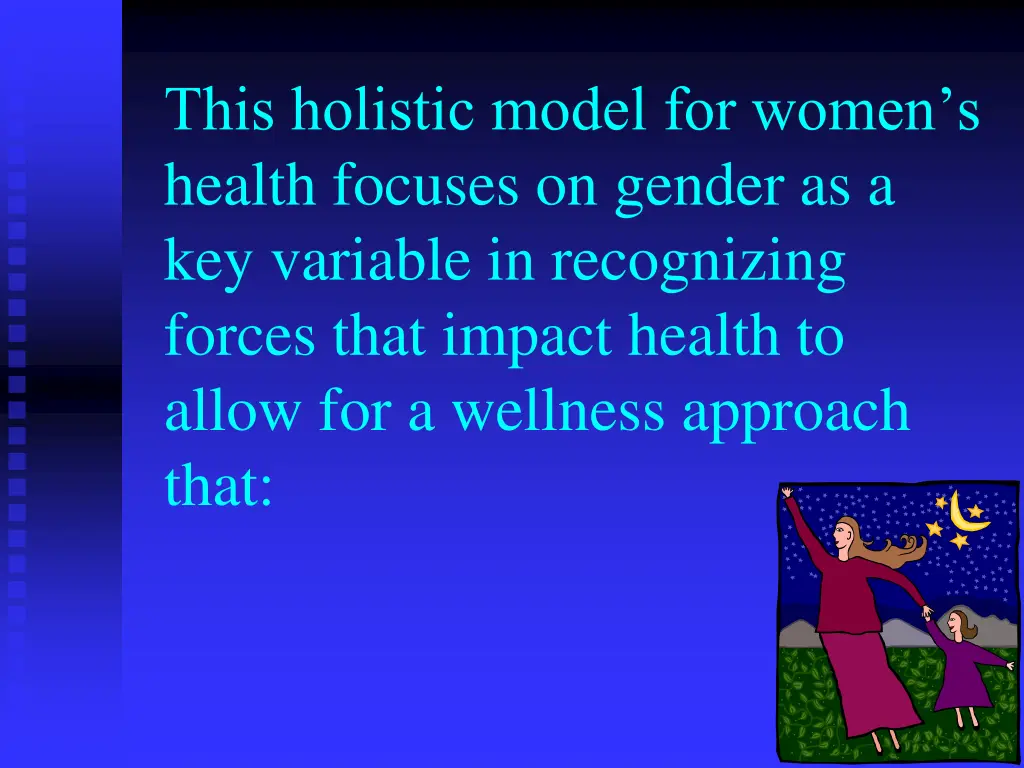 This holistic model for women’s health focuses on gender as a key variable in recognizing forces that impact health to allow for a wellness approach that: